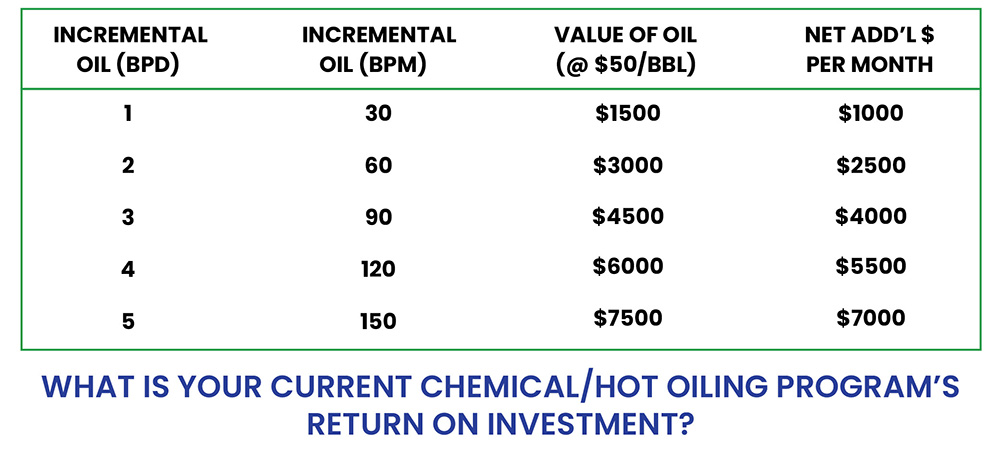 | INCREMENTAL OIL (BPD) | INCREMENTAL OIL (BPM) | VALUE OF OIL (@ \$50/BBL) | NET ADD'L \$ PER MONTH |
|---|---|---|---|
| 1 | 30 | \$1500 | \$1000 |
| 2 | 60 | \$3000 | \$2500 |
| 3 | 90 | \$4500 | \$4000 |
| 4 | 120 | \$6000 | \$5500 |
| 5 | 150 | \$7500 | \$7000 |

WHAT IS YOUR CURRENT CHEMICAL/HOT OILING PROGRAM'S RETURN ON INVESTMENT?